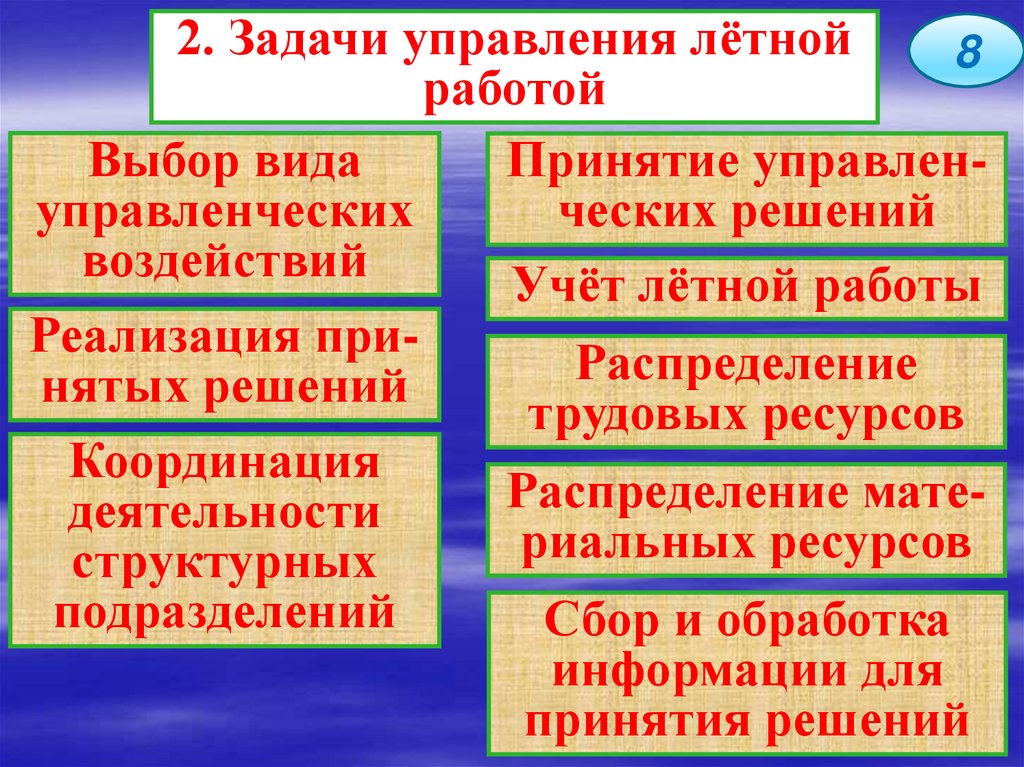 2. Задачи управления лётной работой

8

Выбор вида управленческих воздействий

Реализация принятых решений

Координация деятельности структурных подразделений

Принятие управленческих решений

Учёт лётной работы

Распределение трудовых ресурсов

Распределение материальных ресурсов

Сбор и обработка информации для принятия решений